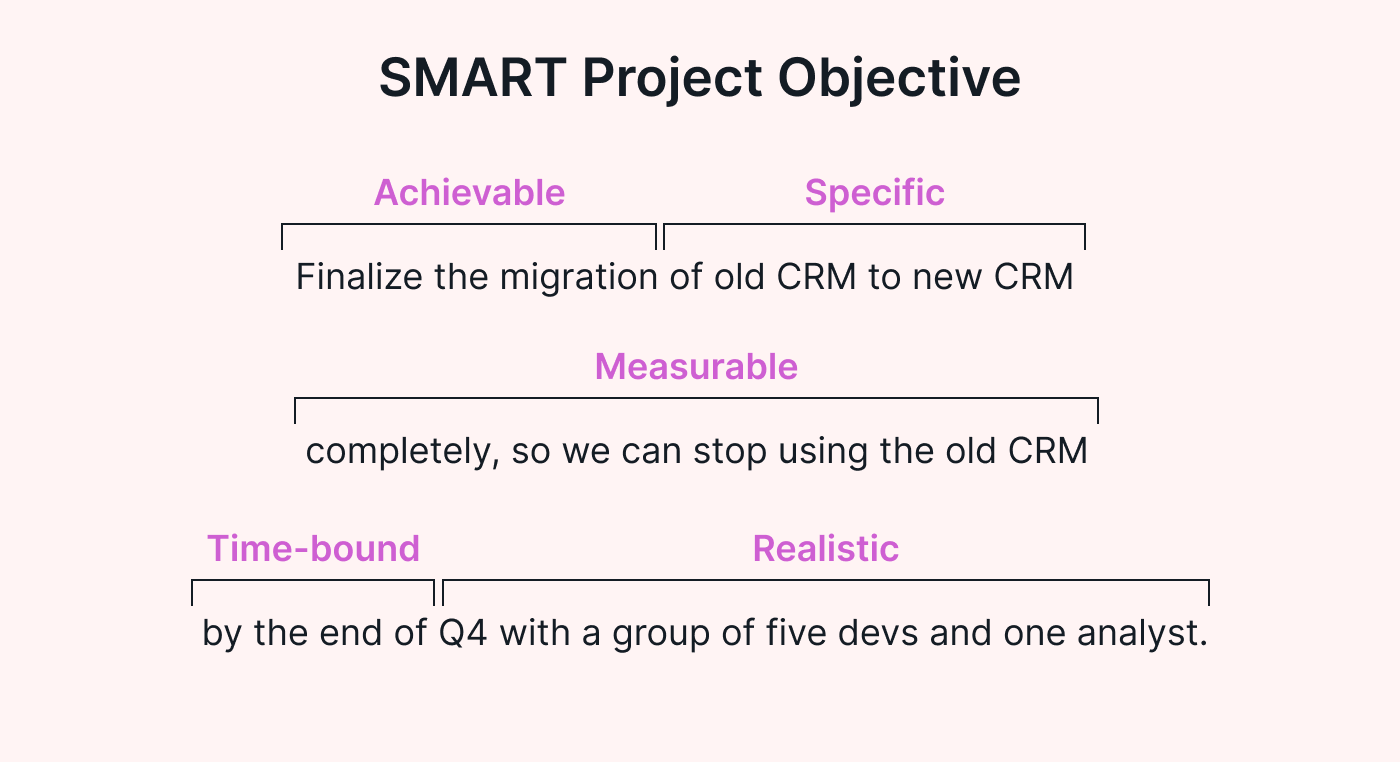 SMART Project Objective

Achievable Specific

Finalize the migration of old CRM to new CRM

Measurable

completely, so we can stop using the old CRM

Time-bound Realistic

by the end of Q4 with a group of five devs and one analyst.